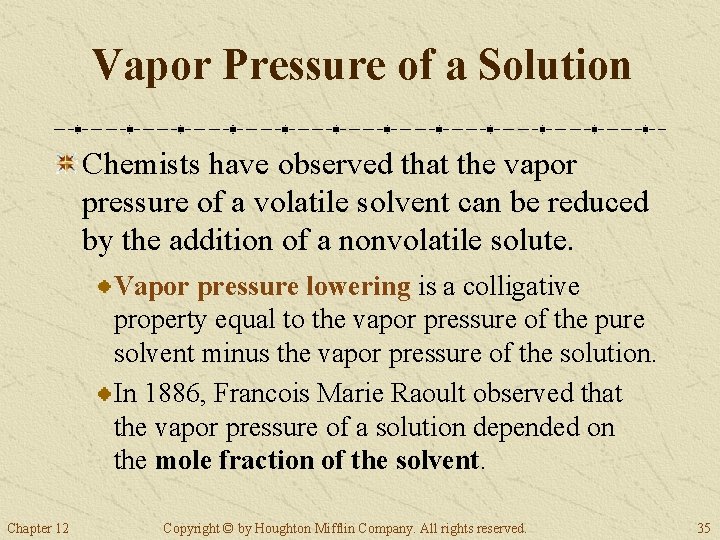 Vapor Pressure of a Solution

Chemists have observed that the vapor pressure of a volatile solvent can be reduced by the addition of a nonvolatile solute.

Vapor pressure lowering is a colligative property equal to the vapor pressure of the pure solvent minus the vapor pressure of the solution.

In 1886, Francois Marie Raoult observed that the vapor pressure of a solution depended on the mole fraction of the solvent.

Chapter 12

Copyright © by Houghton Mifflin Company. All rights reserved.

35